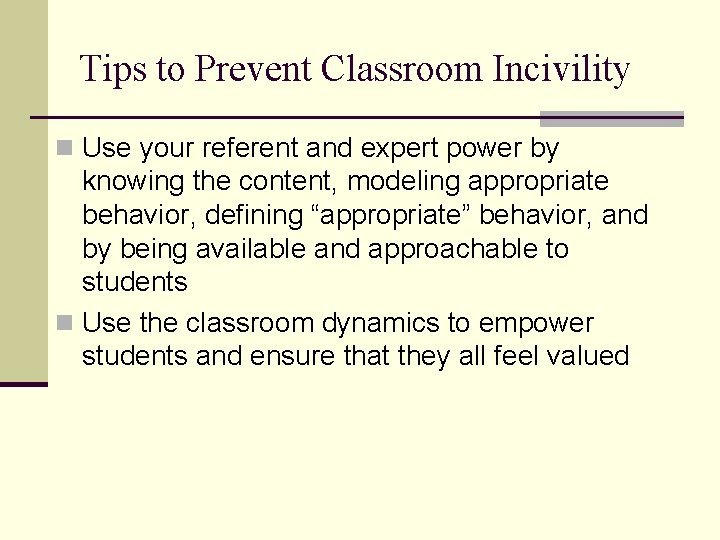 Tips to Prevent Classroom Incivility

Use your referent and expert power by knowing the content, modeling appropriate behavior, defining “appropriate” behavior, and by being available and approachable to students

Use the classroom dynamics to empower students and ensure that they all feel valued